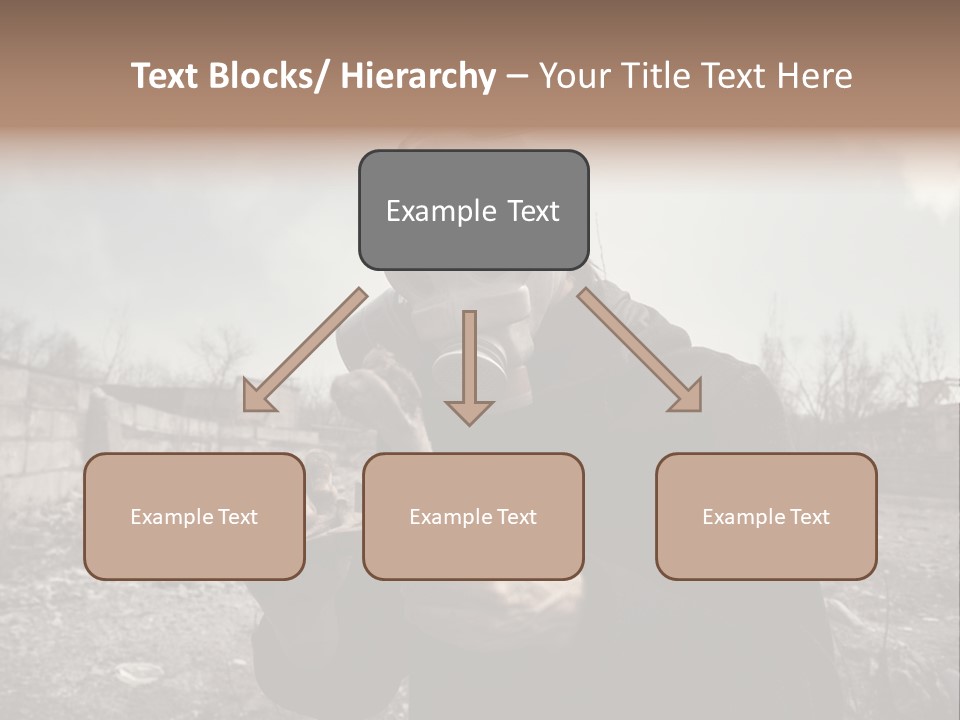 Text Blocks/ Hierarchy – Your Title Text Here

Example Text

Example Text

Example Text

Example Text